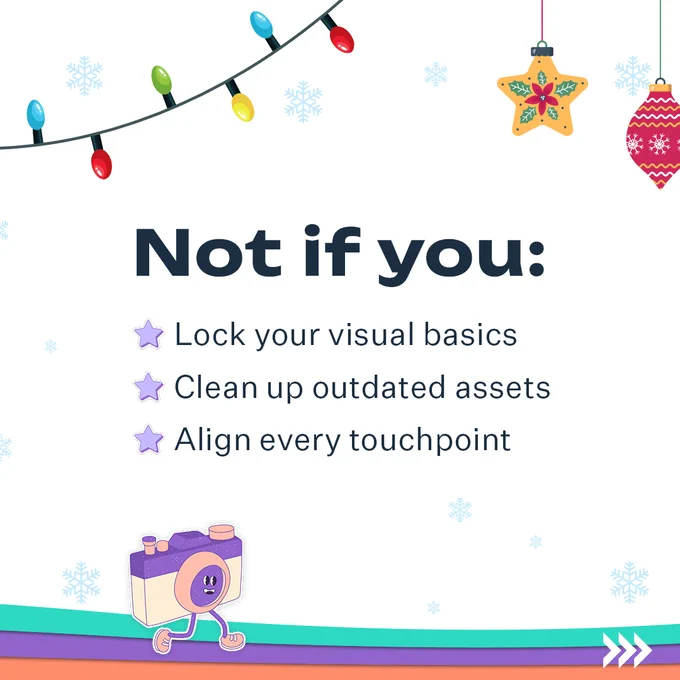 Not if you:

Lock your visual basics

Clean up outdated assets

Align every touchpoint